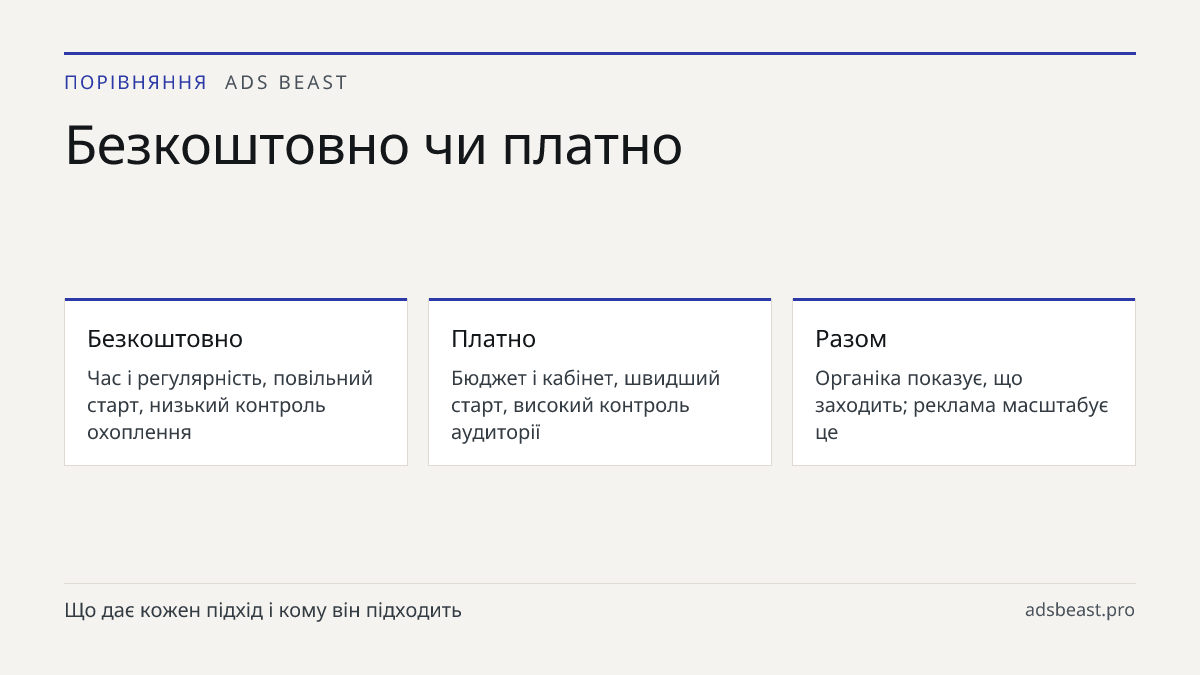 ПОРІВНЯННЯ ADS BEAST

Безкоштовно чи платно

Безкоштовно

Час і регулярність, повільний старт, низький контроль охоплення

Платно

Бюджет і кабінет, швидший старт, високий контроль аудиторії

Разом

Органіка показує, що заходить; реклама масштабує це

Що дає кожен підхід і кому він підходить

adsbeast.pro